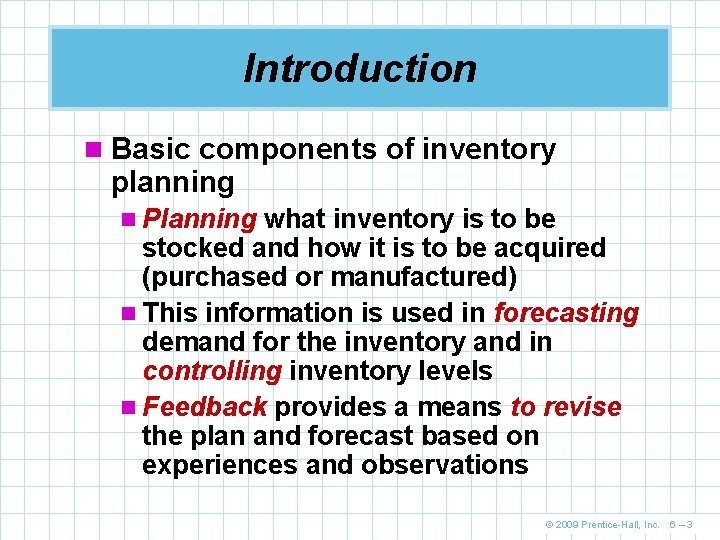 Introduction

Basic components of inventory planning

Planning what inventory is to be stocked and how it is to be acquired (purchased or manufactured)

This information is used in forecasting demand for the inventory and in controlling inventory levels

Feedback provides a means to revise the plan and forecast based on experiences and observations

© 2009 Prentice-Hall, Inc. 6 – 3